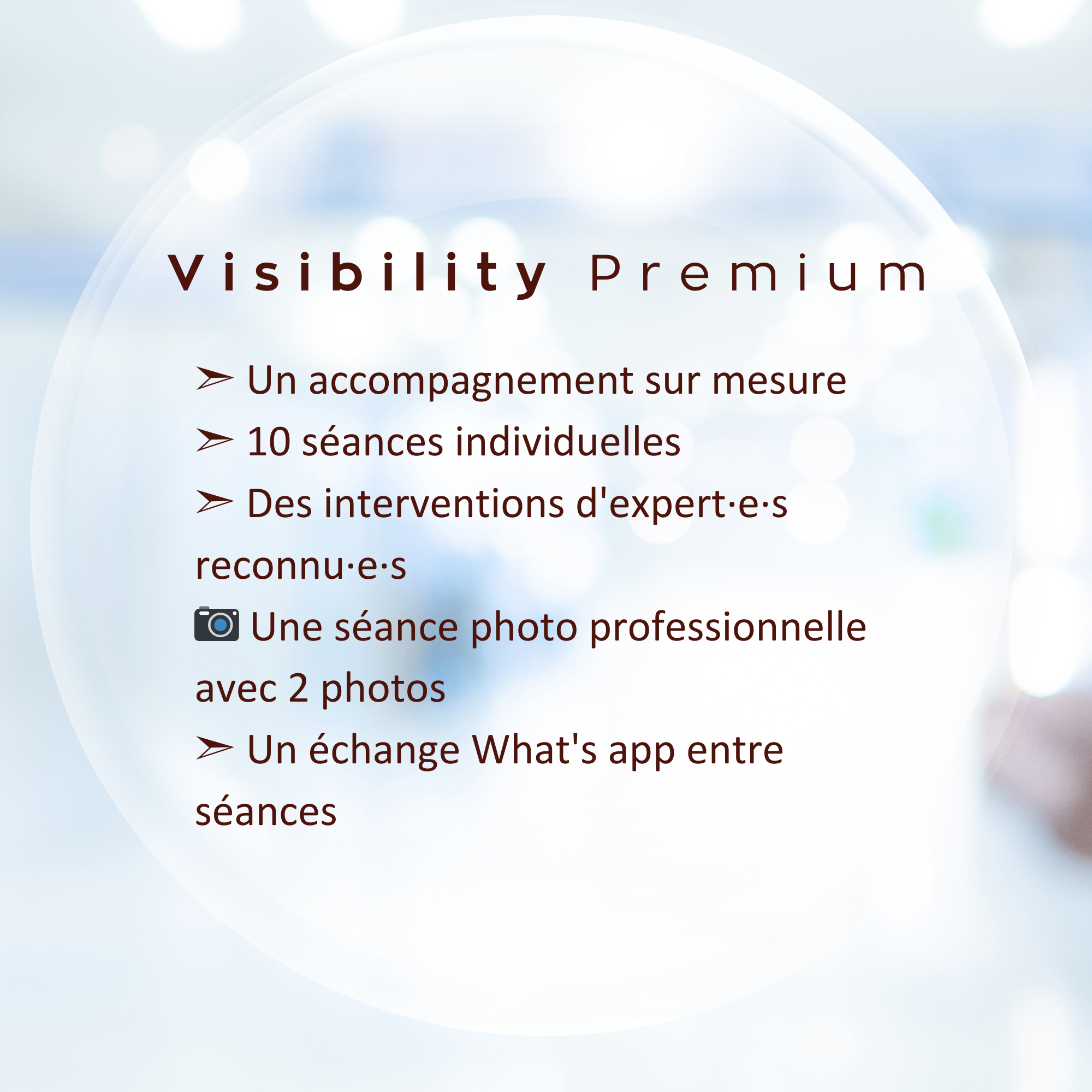 Visibility Premium

➢ Un accompagnement sur mesure
➢ 10 séances individuelles
➢ Des interventions d'expert·e·s reconnu·e·s
📷 Une séance photo professionnelle avec 2 photos
➢ Un échange What's app entre séances